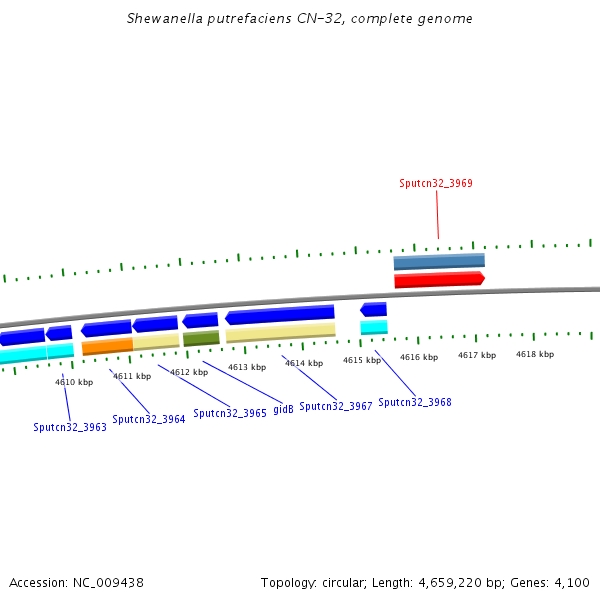 Shewanella putrefaciens CN-32, complete genome

Sputcn32_3969

4610 kbp
4611 kbp
4612 kbp
4613 kbp
4614 kbp
4615 kbp
4616 kbp
4617 kbp
4618 kbp

Sputcn32_3963
Sputcn32_3964
Sputcn32_3965
gidB
Sputcn32_3967
Sputcn32_3968

Accession: NC_009438

Topology: circular; Length: 4,659,220 bp; Genes: 4,100